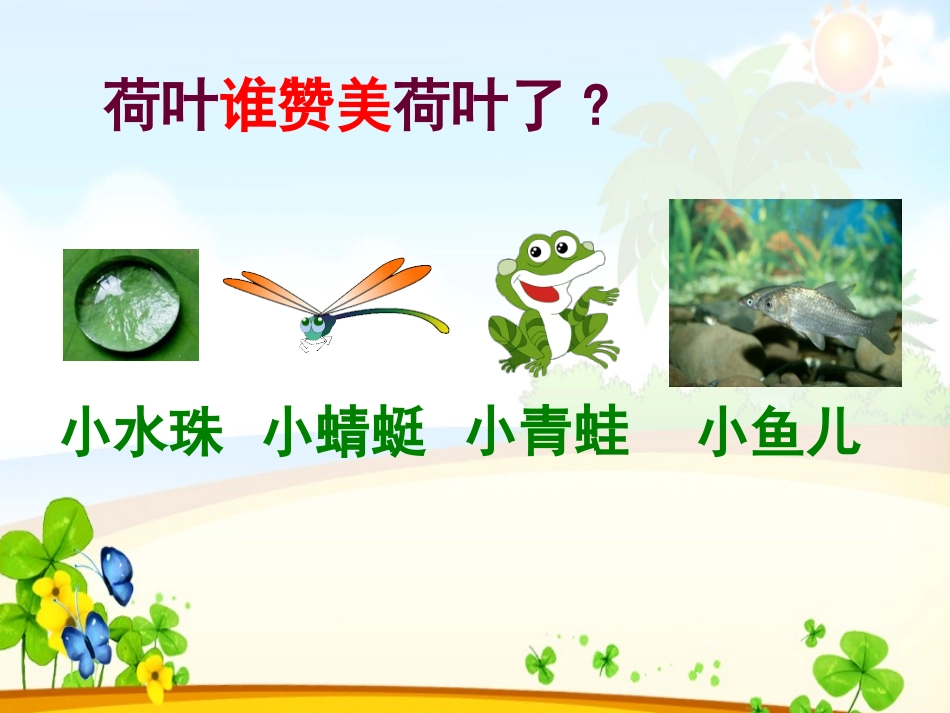 荷叶谁赞美荷叶了？

小水珠 小蜻蜓 小青蛙 小鱼儿